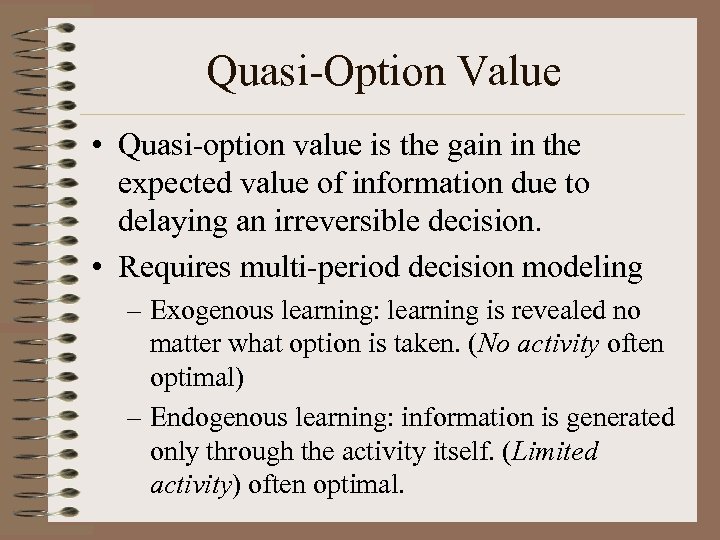 Quasi-Option Value

• Quasi-option value is the gain in the expected value of information due to delaying an irreversible decision.

• Requires multi-period decision modeling

– Exogenous learning: learning is revealed no matter what option is taken. (No activity often optimal)

– Endogenous learning: information is generated only through the activity itself. (Limited activity) often optimal.